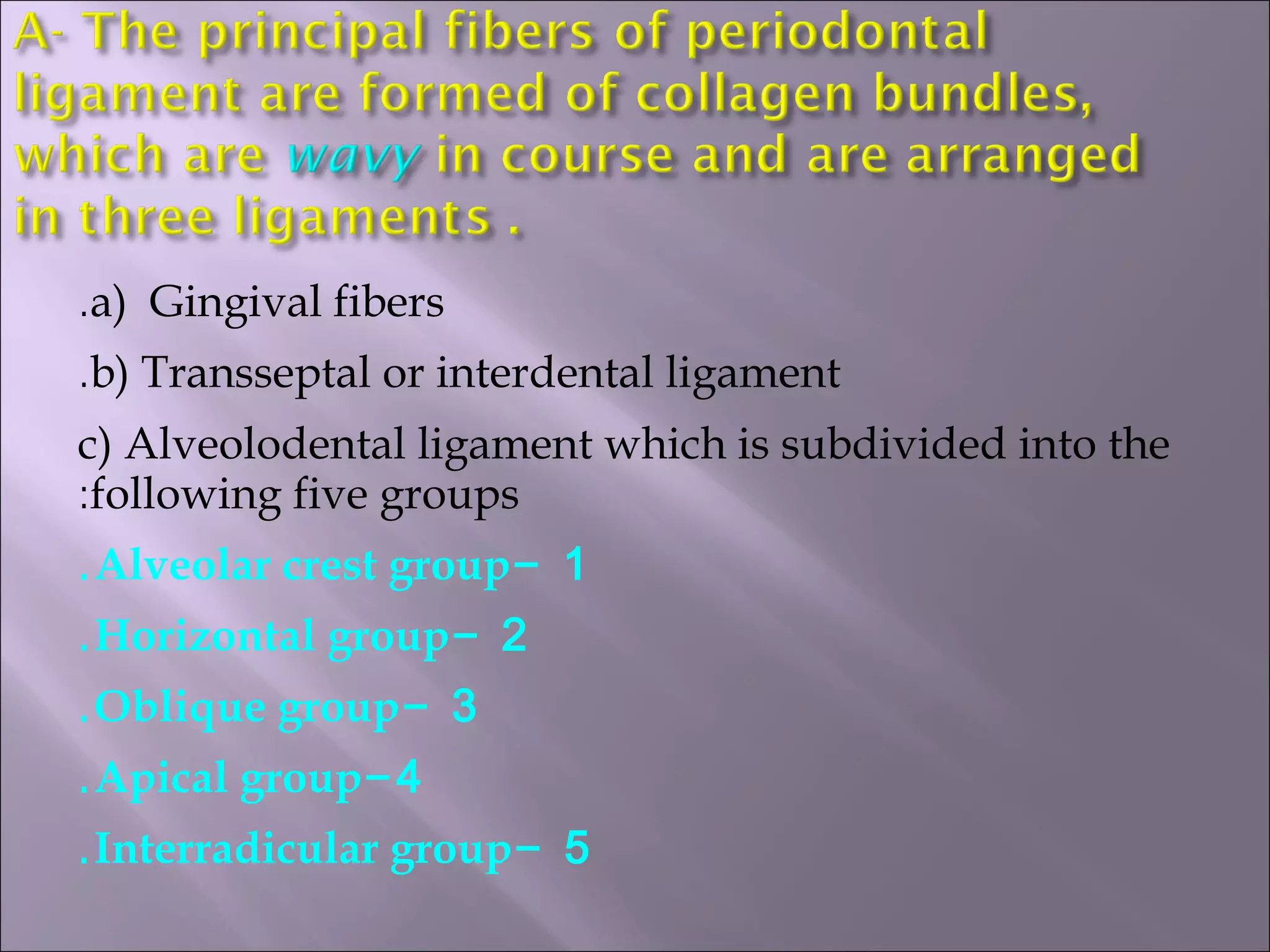 A- The principal fibers of periodontal ligament are formed of collagen bundles, which are wavy in course and are arranged in three ligaments .

.a) Gingival fibers

.b) Transseptal or interdental ligament

c) Alveolodental ligament which is subdivided into the :following five groups

.Alveolar crest group– 1

.Horizontal group– 2

.Oblique group– 3

.Apical group–4

.Interradicular group– 5